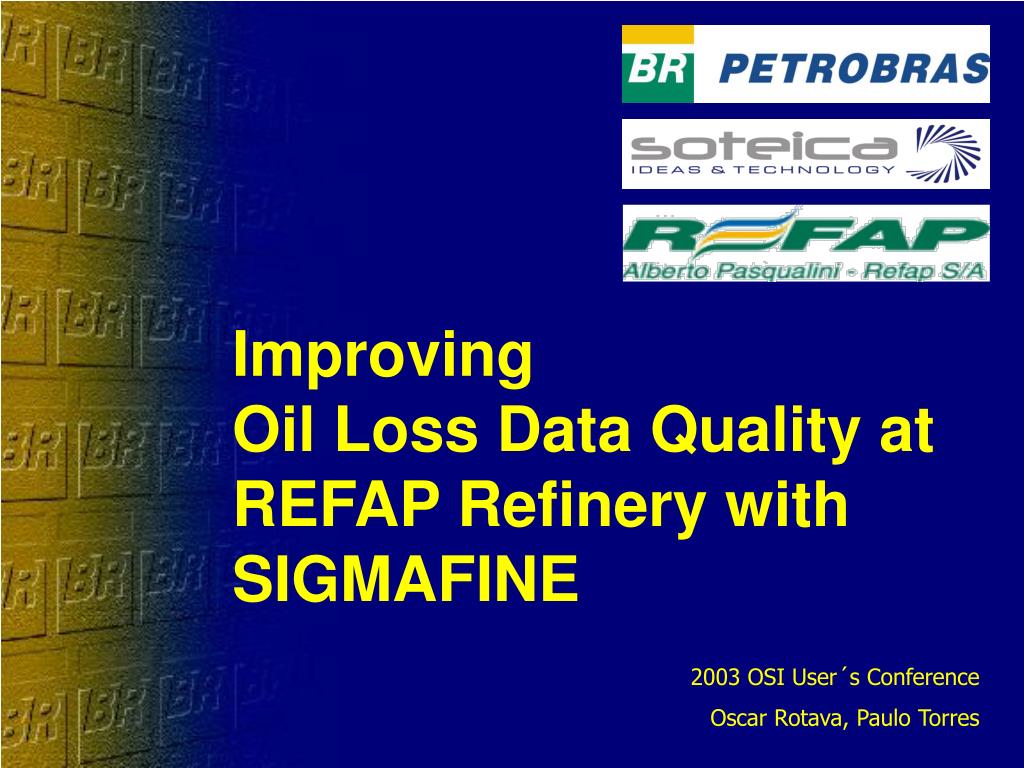 BR PETROBRAS

soteica
IDEAS & TECHNOLOGY

REFAP
Alberto Pasqualini - Refap S/A

Improving
Oil Loss Data Quality at REFAP Refinery with SIGMAFINE

2003 OSI User´s Conference
Oscar Rotava, Paulo Torres